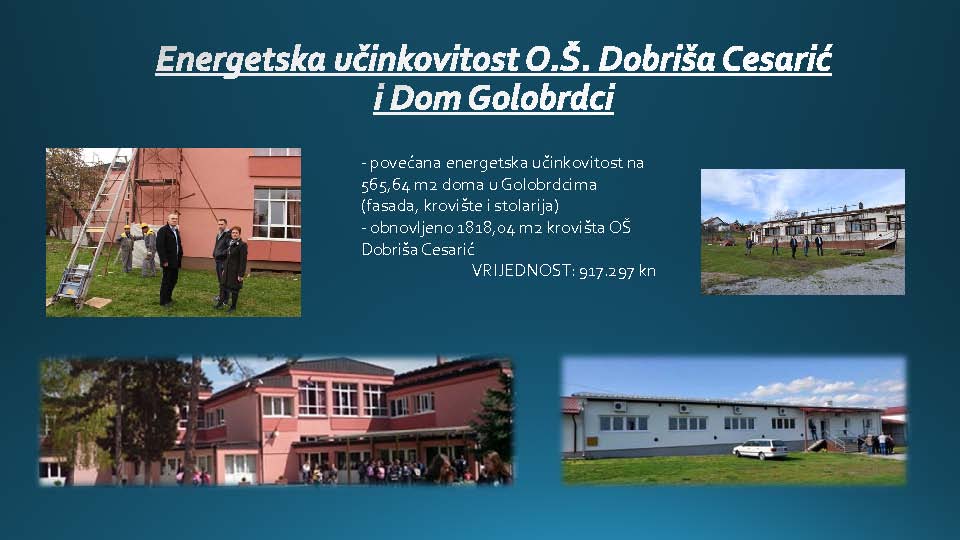 Energetska učinkovitost O.Š. Dobriša Cesarić i Dom Golobrdci

- povećana energetska učinkovitost na 565,64 m2 doma u Golobrdcima (fasada, krovište i stolarija)
- obnovljeno 1818,04 m2 krovišta OŠ Dobriša Cesarić
VRIJEDNOST: 917.297 kn